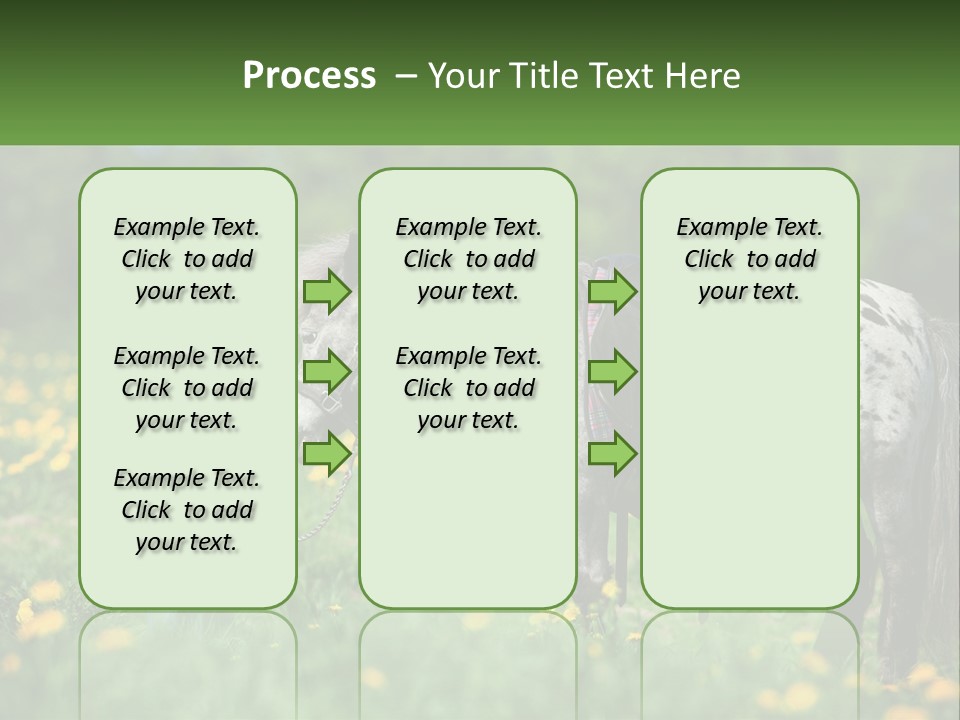 Process – Your Title Text Here

Example Text. Click to add your text.

Example Text. Click to add your text.

Example Text. Click to add your text.

Example Text. Click to add your text.

Example Text. Click to add your text.

Example Text. Click to add your text.